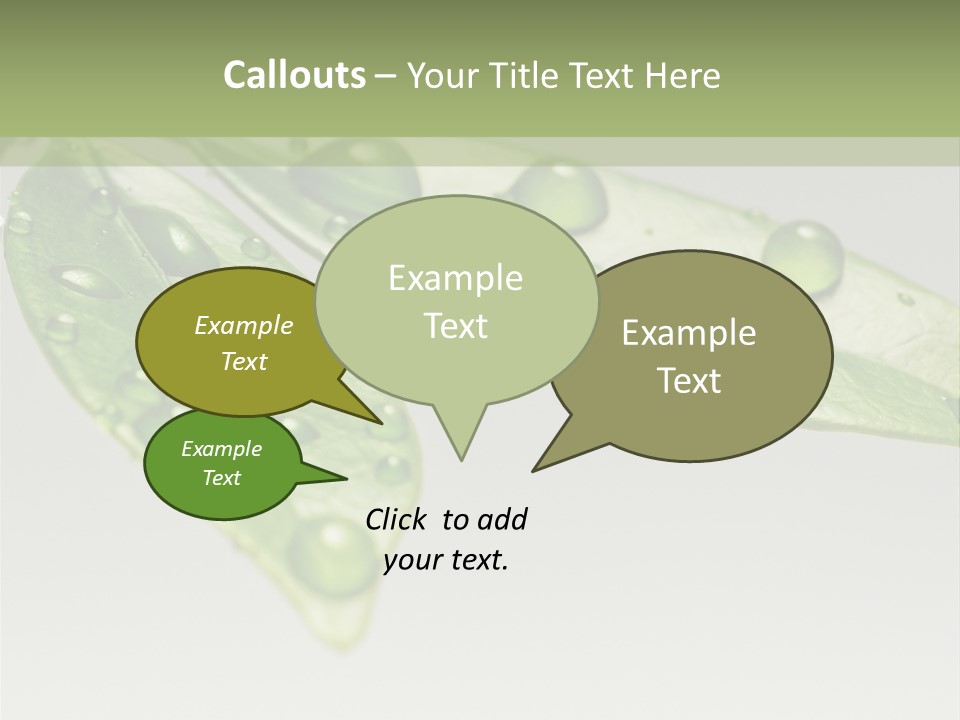 Callouts – Your Title Text Here

Example Text

Example Text

Example Text

Example Text

Click to add your text.